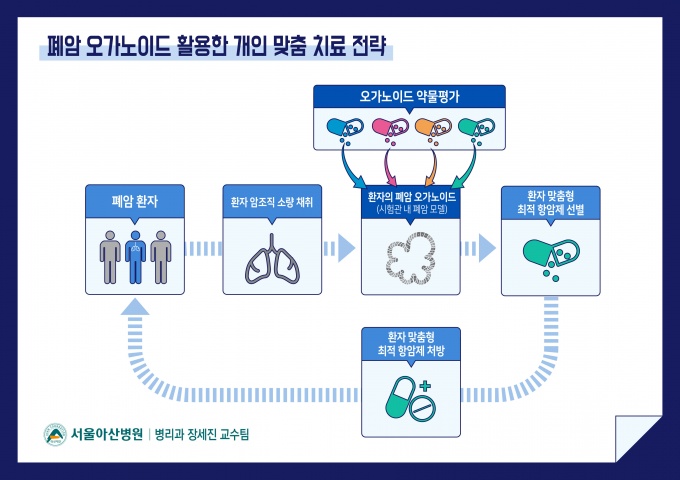 폐암 오가노이드 활용한 개인 맞춤 치료 전략

오가노이드 약물평가

폐암 환자

환자 암조직 소량 채취

환자의 폐암 오가노이드
(시험관 내 폐암 모델)

환자 맞춤형
최적 항암제 선별

환자 맞춤형
최적 항암제 처방

서울아산병원 | 병리과 장세진 교수팀